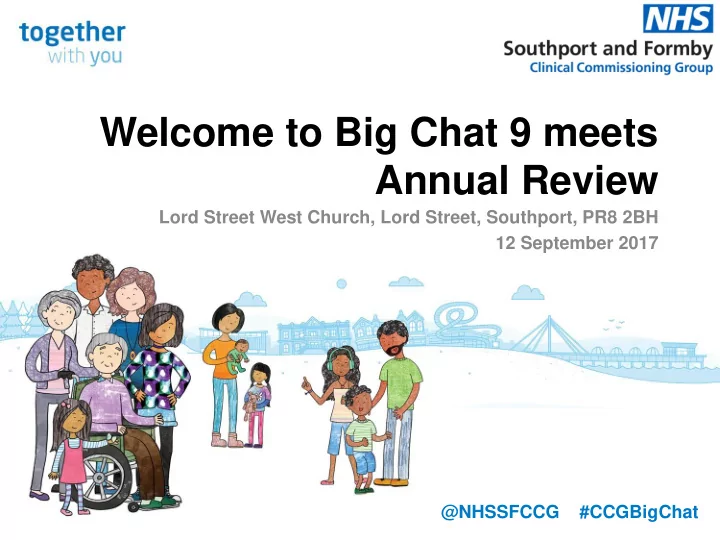 together
with you

NHS
Southport and Formby
Clinical Commissioning Group

Welcome to Big Chat 9 meets Annual Review

Lord Street West Church, Lord Street, Southport, PR8 2BH
12 September 2017

@NHSSFCCG #CCGBigChat